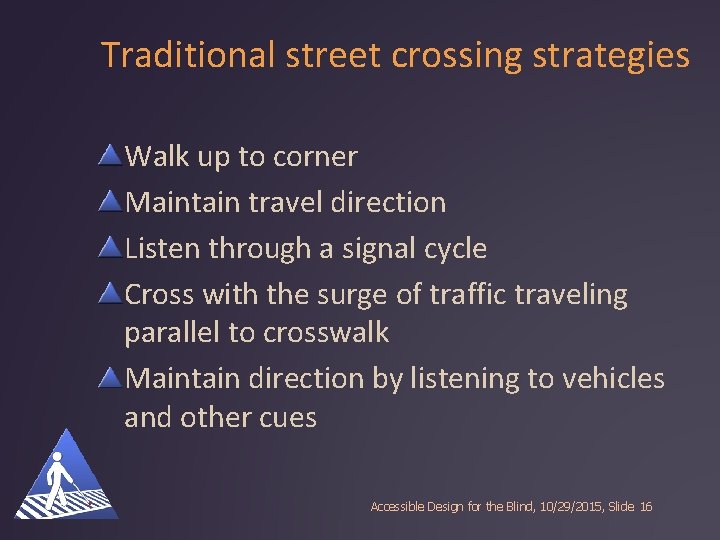 Traditional street crossing strategies

Walk up to corner

Maintain travel direction

Listen through a signal cycle

Cross with the surge of traffic traveling parallel to crosswalk

Maintain direction by listening to vehicles and other cues

Accessible Design for the Blind, 10/29/2015, Slide 16